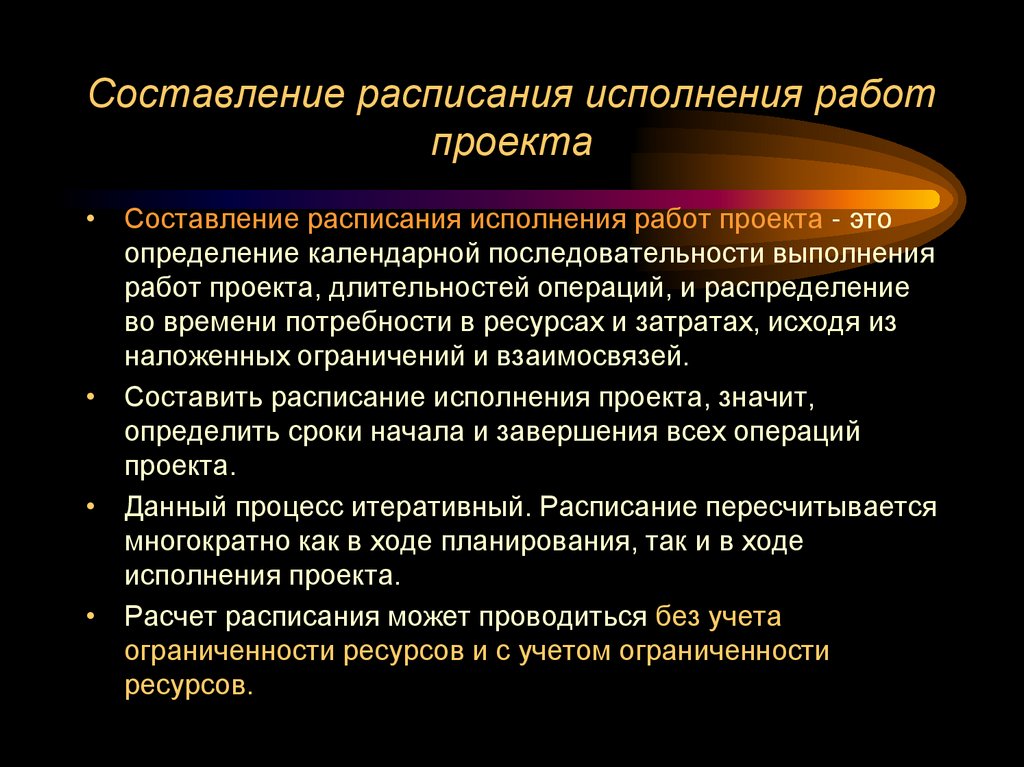 Составление расписания исполнения работ проекта

• Составление расписания исполнения работ проекта - это определение календарной последовательности выполнения работ проекта, длительностей операций, и распределение во времени потребности в ресурсах и затратах, исходя из наложенных ограничений и взаимосвязей.

• Составить расписание исполнения проекта, значит, определить сроки начала и завершения всех операций проекта.

• Данный процесс итеративный. Расписание пересчитывается многократно как в ходе планирования, так и в ходе исполнения проекта.

• Расчет расписания может проводиться без учета ограниченности ресурсов и с учетом ограниченности ресурсов.